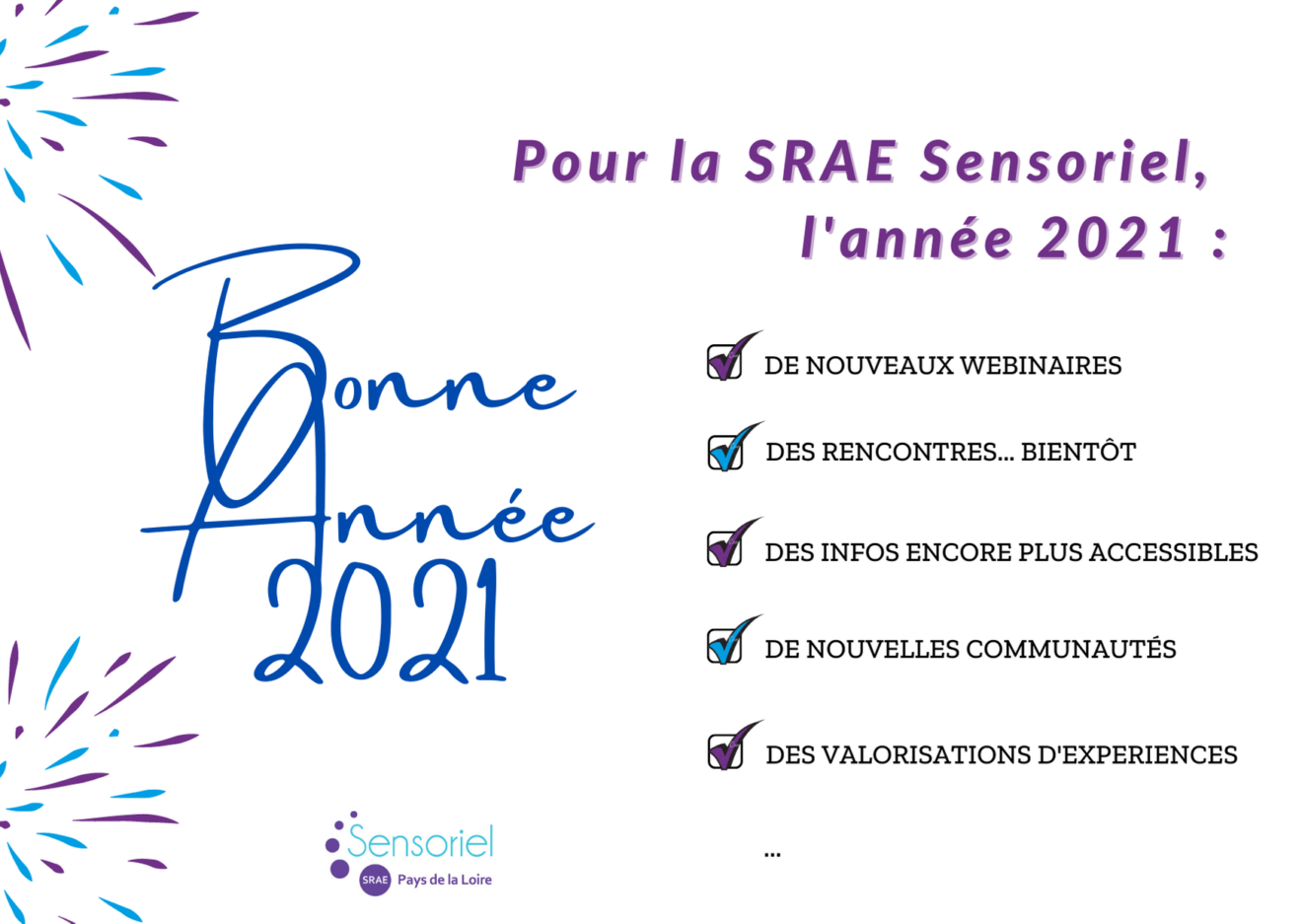 Pour la SRAE Sensoriel,
l'année 2021 :

Bonne
Année
2021

DE NOUVEAUX WEBINAIRES

DES RENCONTRES... BIENTÔT

DES INFOS ENCORE PLUS ACCESSIBLES

DE NOUVELLES COMMUNAUTÉS

DES VALORISATIONS D'EXPERIENCES

...

Sensoriel
SRAE Pays de la Loire